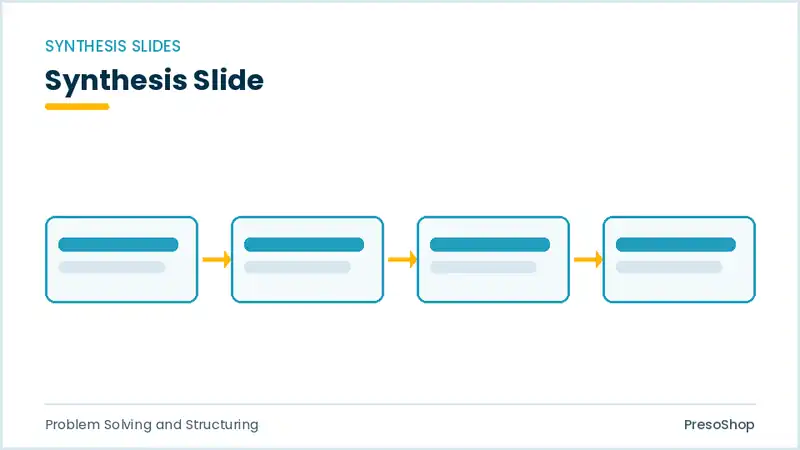 SYNTHESIS SLIDES

Synthesis Slide

Problem Solving and Structuring

PresoShop